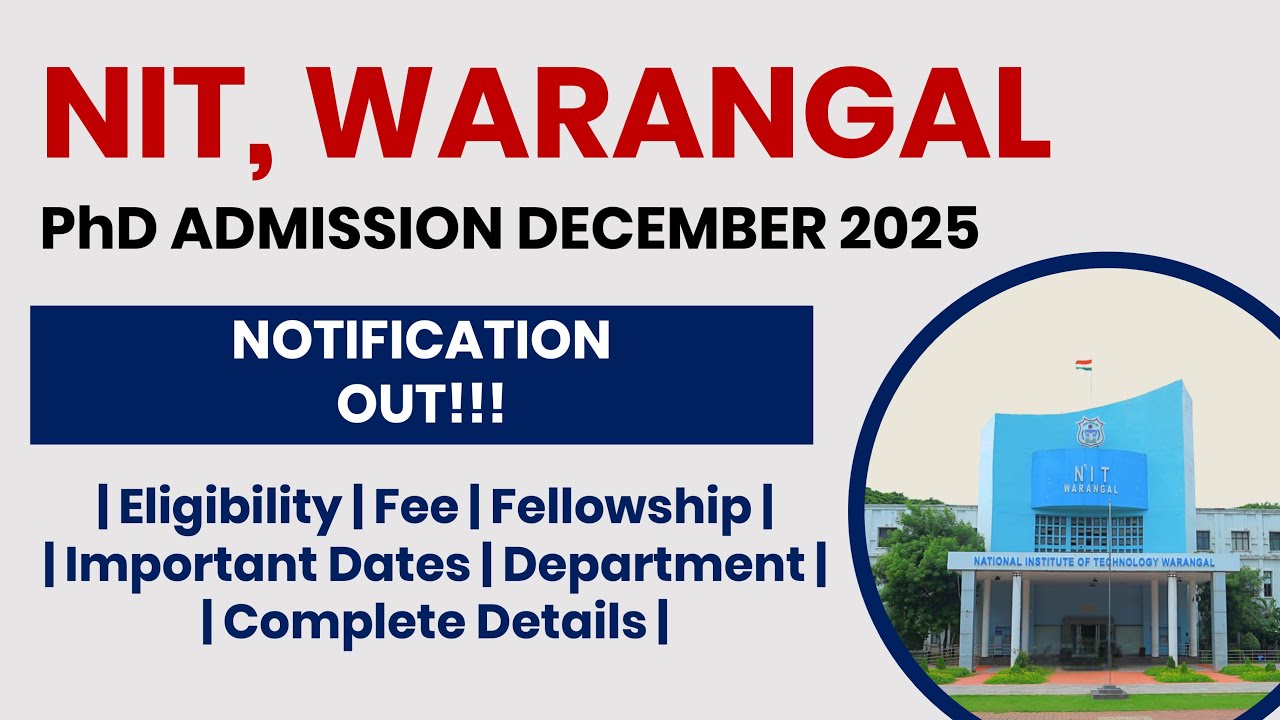 NIT, WARANGAL

PhD ADMISSION DECEMBER 2025

NOTIFICATION OUT!!!

| Eligibility | Fee | Fellowship |
| Important Dates | Department |
| Complete Details |

NIT WARANGAL

NATIONAL INSTITUTE OF TECHNOLOGY WARANGAL